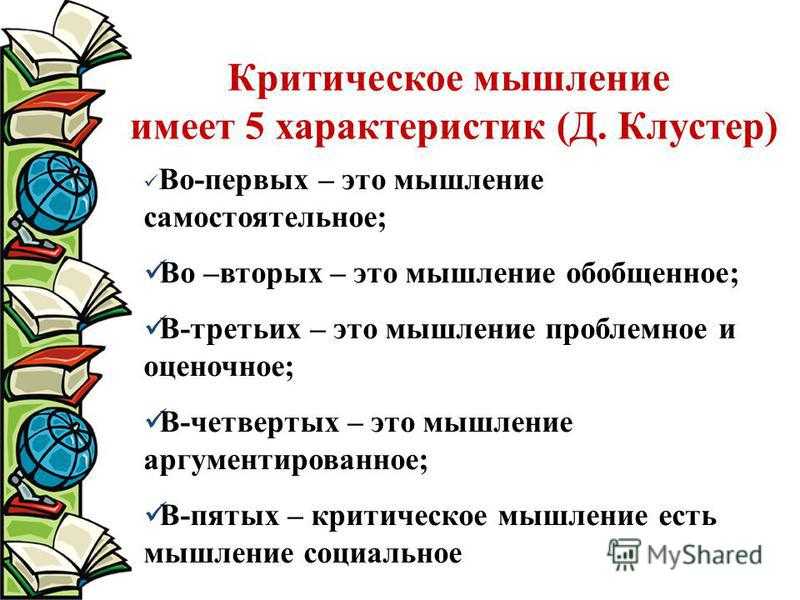 Критическое мышление имеет 5 характеристик (Д. Клустер)

✓Во-первых – это мышление самостоятельное;

✓Во –вторых – это мышление обобщенное;

✓В-третьих – это мышление проблемное и оценочное;

✓В-четвертых – это мышление аргументированное;

✓В-пятых – критическое мышление есть мышление социальное

MyShared